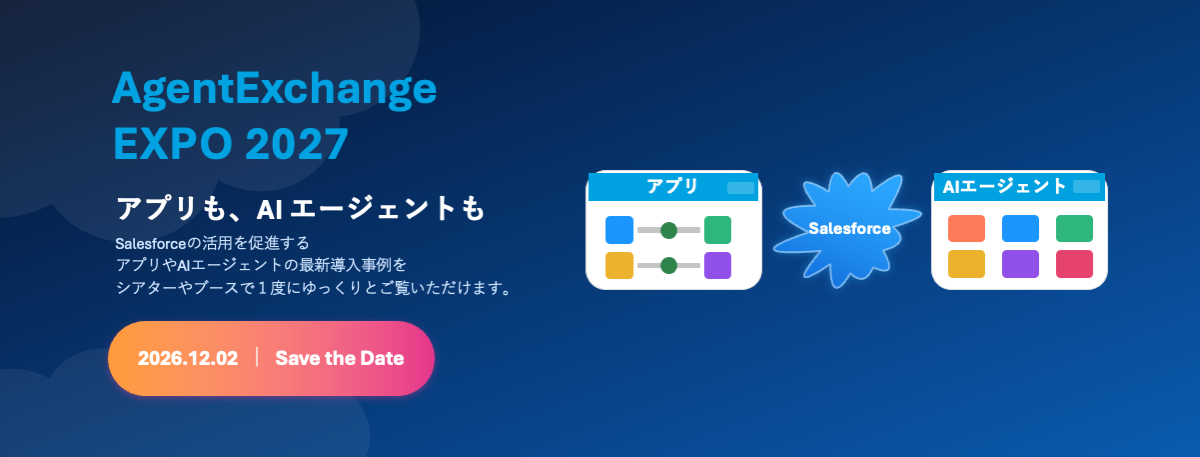 AgentExchange
EXPO 2027

アプリも、AI エージェントも

Salesforceの活用を促進する
アプリやAIエージェントの最新導入事例を
シアターやブースで１度にゆっくりとご覧いただけます。

2026.12.02 | Save the Date

アプリ

Salesforce

AIエージェント